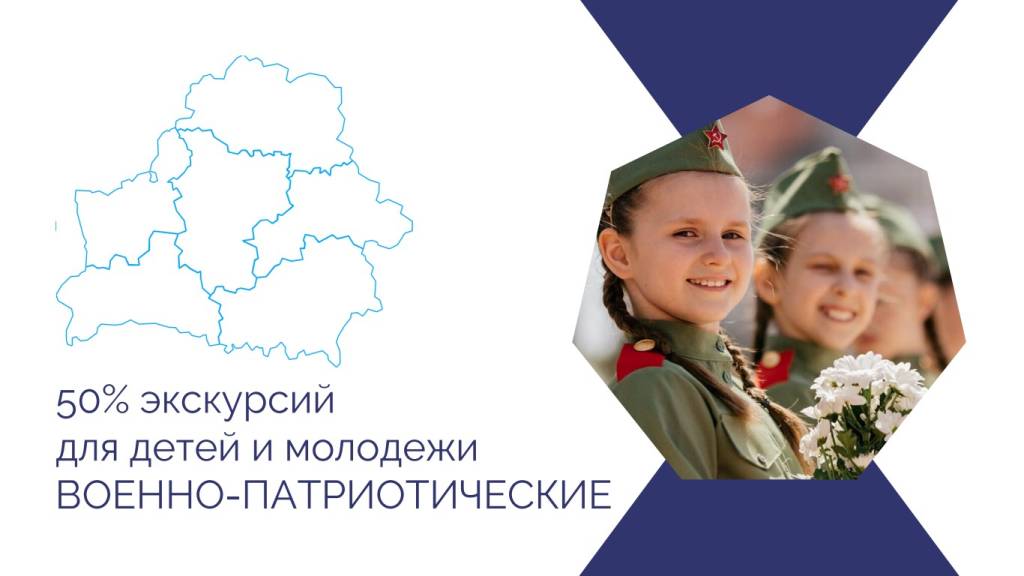 50% экскурсий
для детей и молодежи
ВОЕННО-ПАТРИОТИЧЕСКИЕ